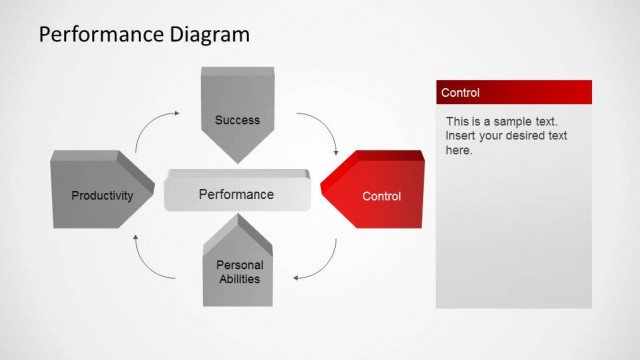 Performance Diagram

Success

Productivity

Performance

Control

Personal Abilities

Control

This is a sample text. Insert your desired text here.